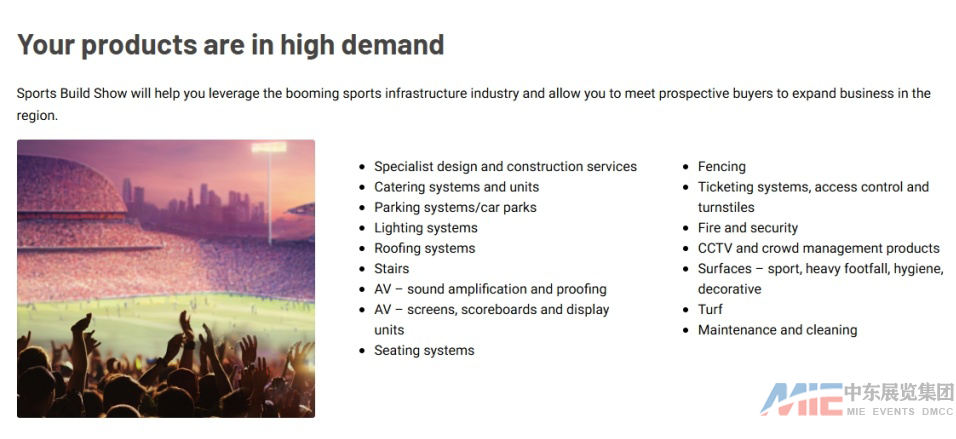 Your products are in high demand

Sports Build Show will help you leverage the booming sports infrastructure industry and allow you to meet prospective buyers to expand business in the region.

- Specialist design and construction services
- Catering systems and units
- Parking systems/car parks
- Lighting systems
- Roofing systems
- Stairs
- AV – sound amplification and proofing
- AV – screens, scoreboards and display units
- Seating systems

- Fencing
- Ticketing systems, access control and turnstiles
- Fire and security
- CCTV and crowd management products
- Surfaces – sport, heavy footfall, hygiene, decorative
- Turf
- Maintenance and cleaning

MIE 中东展览集团 MIE EVENTS DMCC